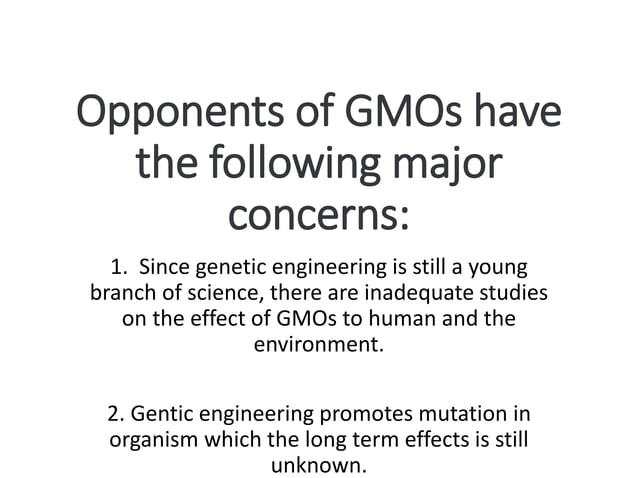 Opponents of GMOs have the following major concerns:

1. Since genetic engineering is still a young branch of science, there are inadequate studies on the effect of GMOs to human and the environment.

2. Gentic engineering promotes mutation in organism which the long term effects is still unknown.